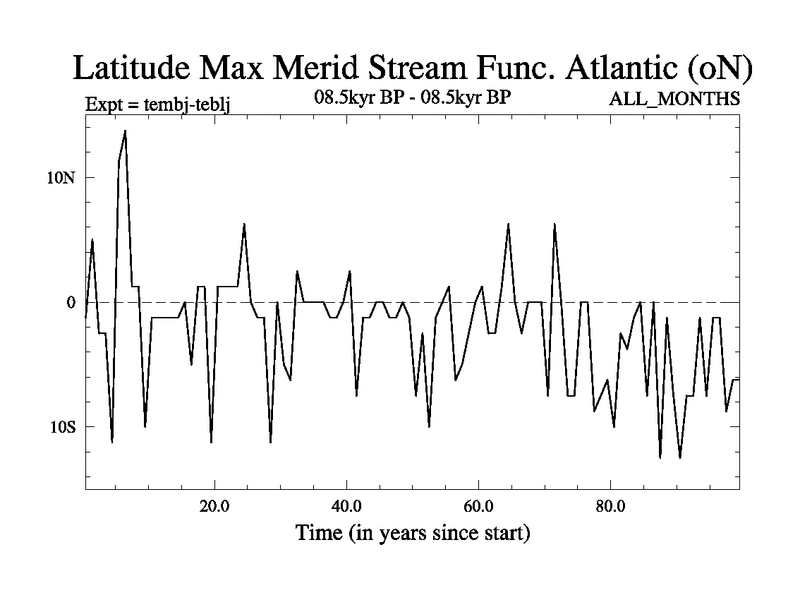 Latitude Max Merid Stream Func. Atlantic (oN)

Expt = tembj-teblj

08.5kyr BP - 08.5kyr BP

ALL_MONTHS

10N

0

10S

20.0

40.0

60.0

80.0

Time (in years since start)